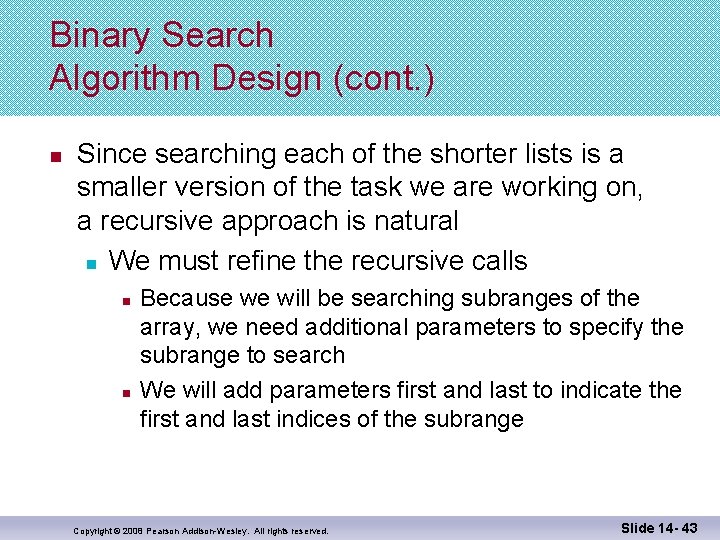 Binary Search
Algorithm Design (cont.)

Since searching each of the shorter lists is a smaller version of the task we are working on, a recursive approach is natural

We must refine the recursive calls

Because we will be searching subranges of the array, we need additional parameters to specify the subrange to search

We will add parameters first and last to indicate the first and last indices of the subrange

Copyright © 2008 Pearson Addison-Wesley. All rights reserved.

Slide 14- 43